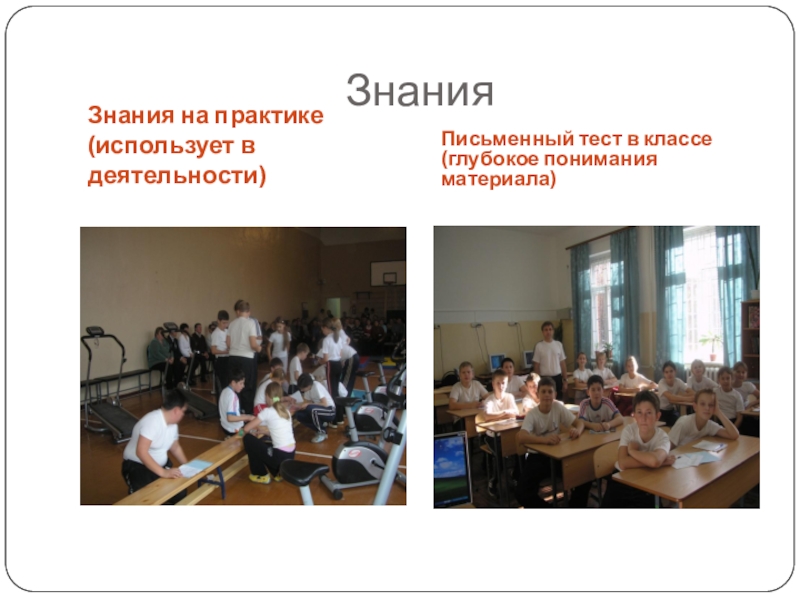 Знания

Знания на практике (использует в деятельности)

Письменный тест в классе (глубокое понимания материала)